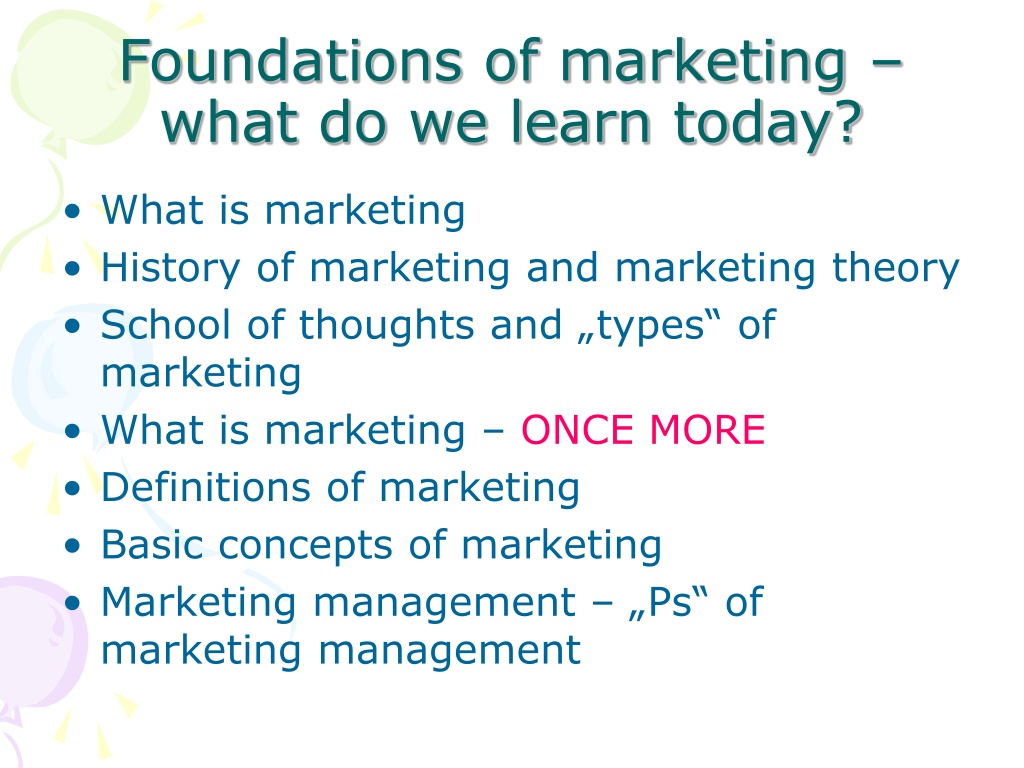 Foundations of marketing – what do we learn today?

• What is marketing
• History of marketing and marketing theory
• School of thoughts and „types“ of marketing
• What is marketing – ONCE MORE
• Definitions of marketing
• Basic concepts of marketing
• Marketing management – „Ps“ of marketing management